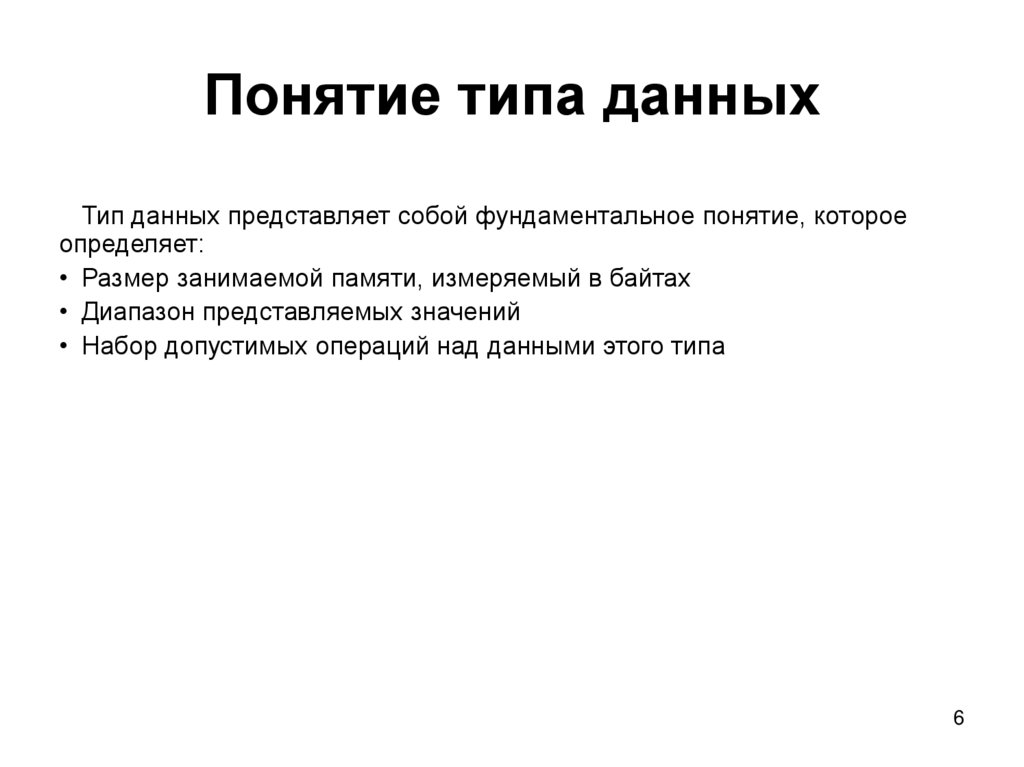 Понятие типа данных

Тип данных представляет собой фундаментальное понятие, которое определяет:

• Размер занимаемой памяти, измеряемый в байтах
• Диапазон представляемых значений
• Набор допустимых операций над данными этого типа

6